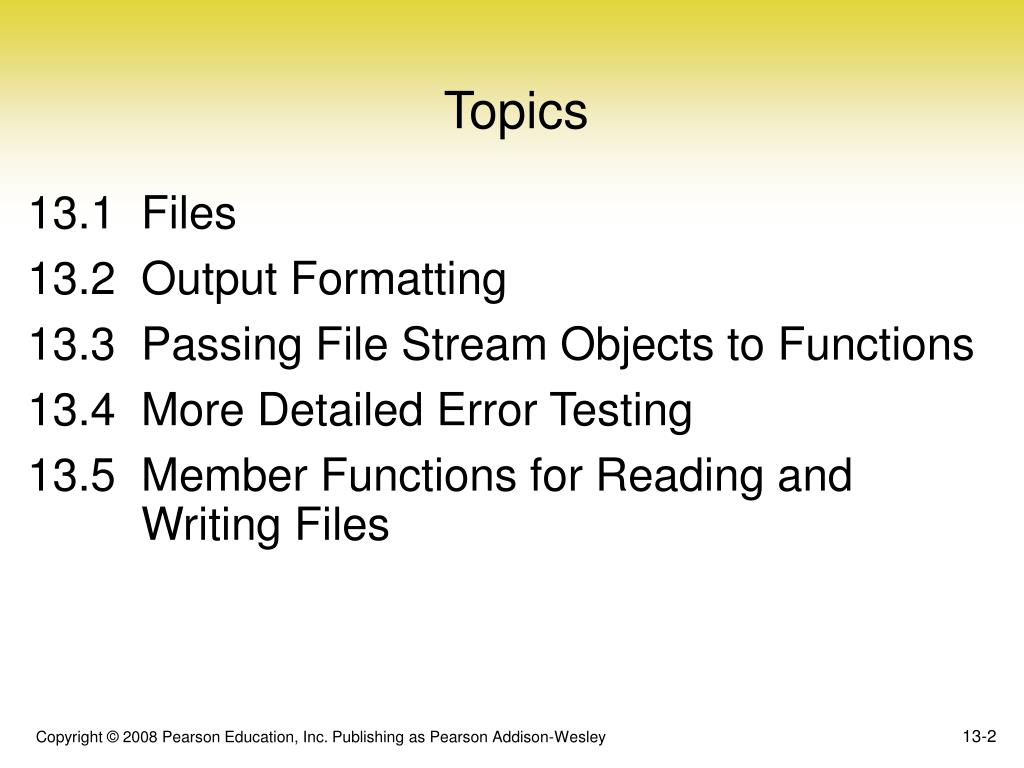 Topics

13.1 Files

13.2 Output Formatting

13.3 Passing File Stream Objects to Functions

13.4 More Detailed Error Testing

13.5 Member Functions for Reading and Writing Files

Copyright © 2008 Pearson Education, Inc. Publishing as Pearson Addison-Wesley

13-2